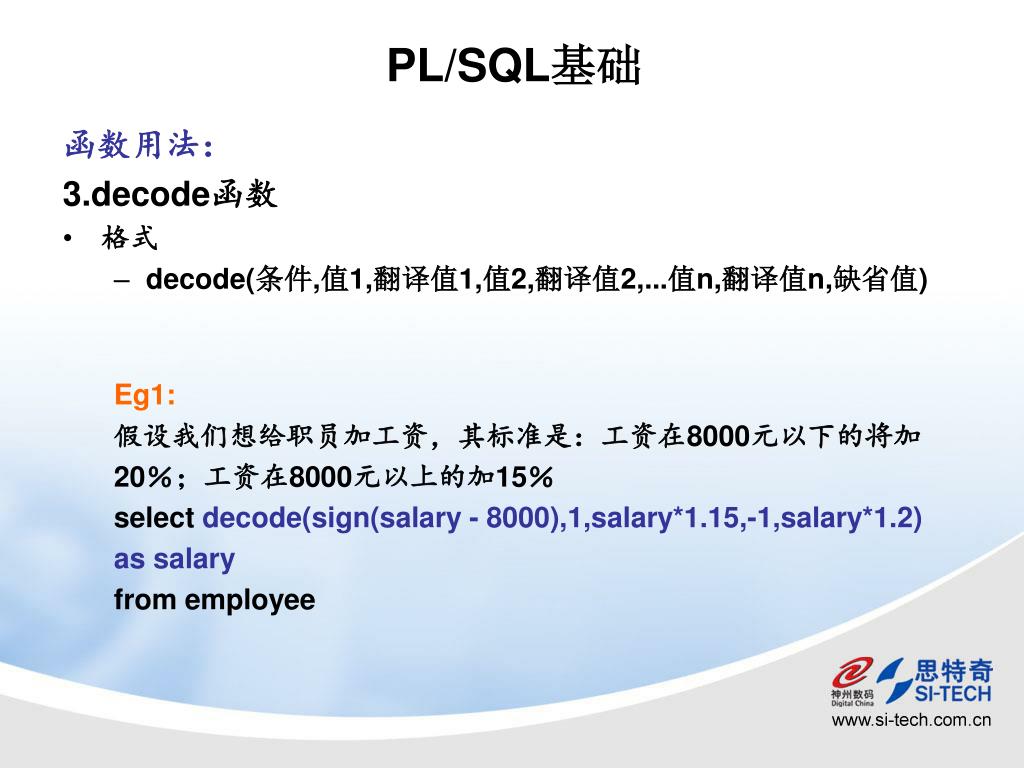 PL/SQL基础

函数用法：

3.decode函数

• 格式

– decode(条件,值1,翻译值1,值2,翻译值2,...值n,翻译值n,缺省值)

Eg1:
假设我们想给职员加工资，其标准是：工资在8000元以下的将加20%；工资在8000元以上的加15%
select decode(sign(salary - 8000),1,salary*1.15,-1,salary*1.2) as salary
from employee

神州数码 Digital China

思特奇 SI-TECH

www.si-tech.com.cn